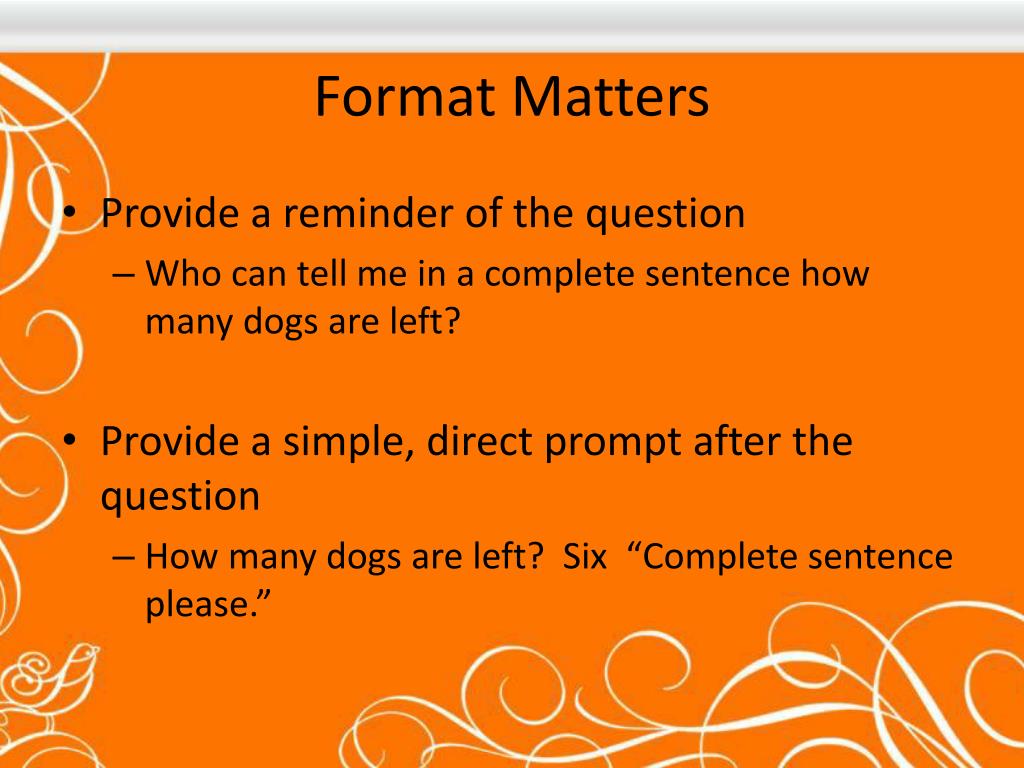 Format Matters

• Provide a reminder of the question
– Who can tell me in a complete sentence how many dogs are left?

• Provide a simple, direct prompt after the question
– How many dogs are left? Six “Complete sentence please.”